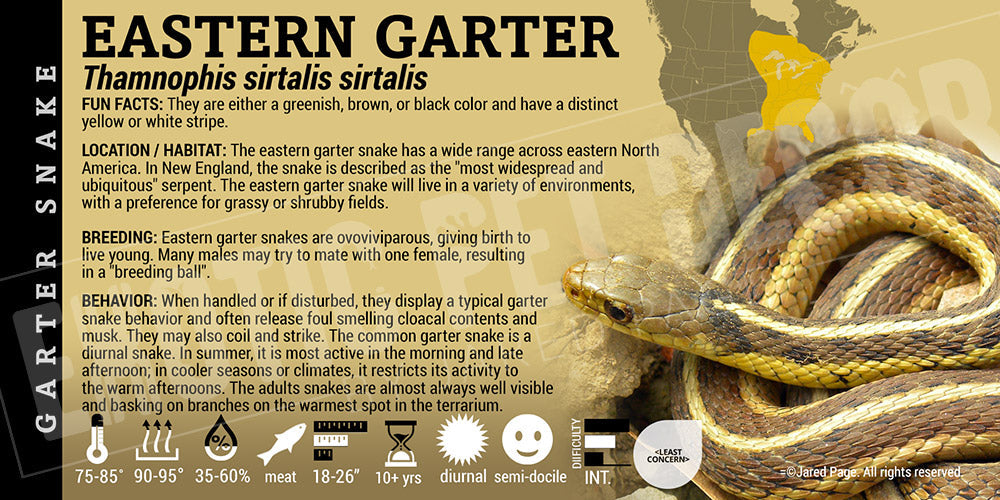 GARTER SNAKE

EASTERN GARTER
Thamnophis sirtalis sirtalis

FUN FACTS: They are either a greenish, brown, or black color and have a distinct yellow or white stripe.

LOCATION / HABITAT: The eastern garter snake has a wide range across eastern North America. In New England, the snake is described as the "most widespread and ubiquitous" serpent. The eastern garter snake will live in a variety of environments, with a preference for grassy or shrubby fields.

BREEDING: Eastern garter snakes are ovoviviparous, giving birth to live young. Many males may try to mate with one female, resulting in a "breeding ball".

BEHAVIOR: When handled or if disturbed, they display a typical garter snake behavior and often release foul smelling cloacal contents and musk. They may also coil and strike. The common garter snake is a diurnal snake. In summer, it is most active in the morning and late afternoon; in cooler seasons or climates, it restricts its activity to the warm afternoons. The adults snakes are almost always well visible and basking on branches on the warmest spot in the terrarium.

75-85° 90-95° 35-60% meat 18-26" 10+ yrs diurnal semi-docile DIFFICULTY INT. <LEAST CONCERN>

©Jared Page. All rights reserved.